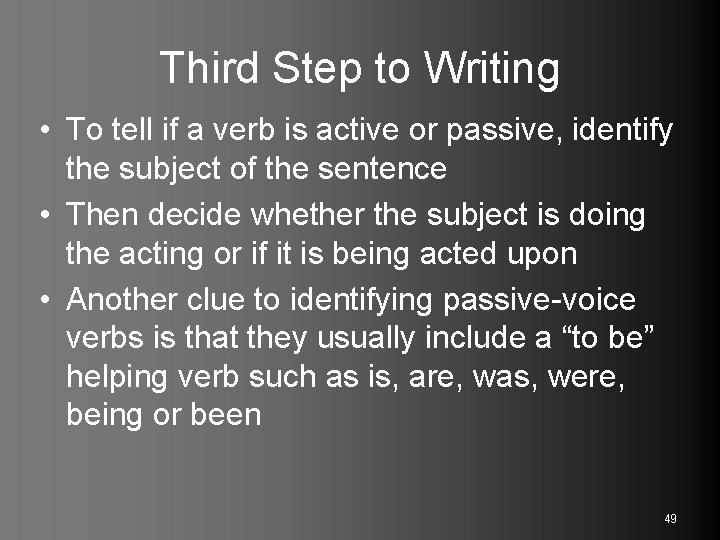 Third Step to Writing

• To tell if a verb is active or passive, identify the subject of the sentence

• Then decide whether the subject is doing the acting or if it is being acted upon

• Another clue to identifying passive-voice verbs is that they usually include a “to be” helping verb such as is, are, was, were, being or been

49